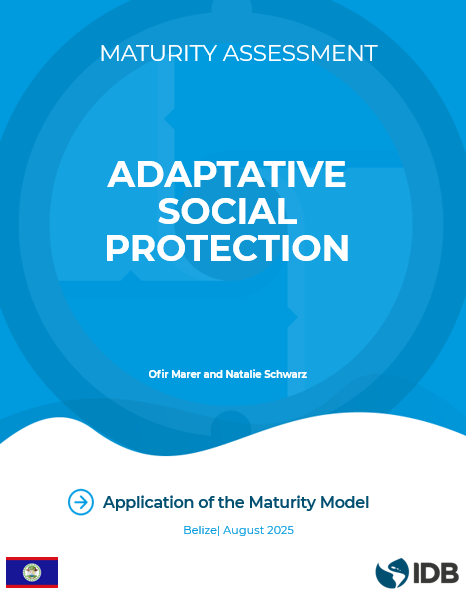 MATURITY ASSESSMENT

ADAPTATIVE SOCIAL PROTECTION

Ofir Marer and Natalie Schwarz

Application of the Maturity Model

Belize| August 2025

IDB